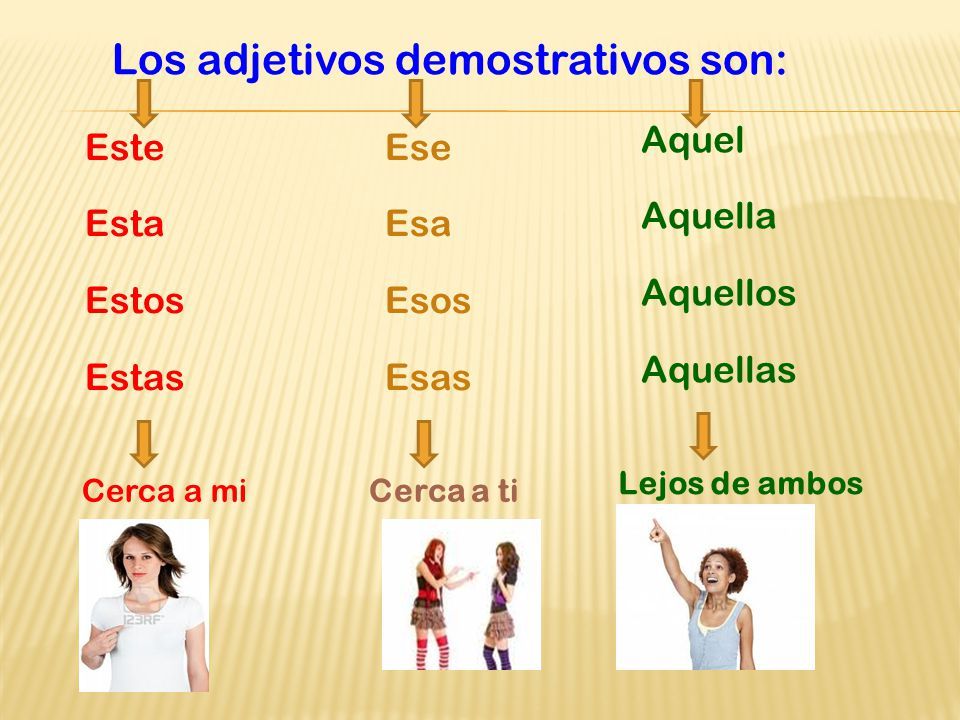 Los adjetivos demostrativos son:

Este
Esta
Estos
Estas

Cerca a mi

123RF

Ese
Esa
Esos
Esas

Cerca a ti

Aquel
Aquella
Aquellos
Aquellas

Lejos de ambos